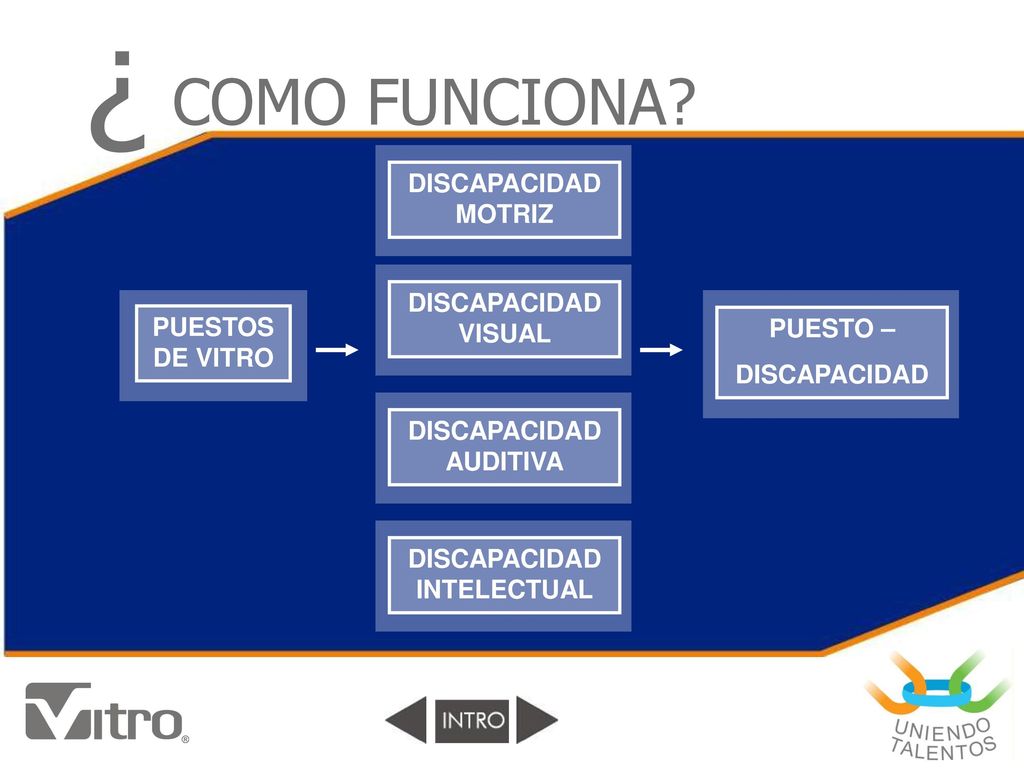 ¿ COMO FUNCIONA?

PUESTOS DE VITRO

DISCAPACIDAD MOTRIZ

DISCAPACIDAD VISUAL

DISCAPACIDAD AUDITIVA

DISCAPACIDAD INTELECTUAL

PUESTO – DISCAPACIDAD

Vitro®

INTRO

UNIENDO TALENTOS